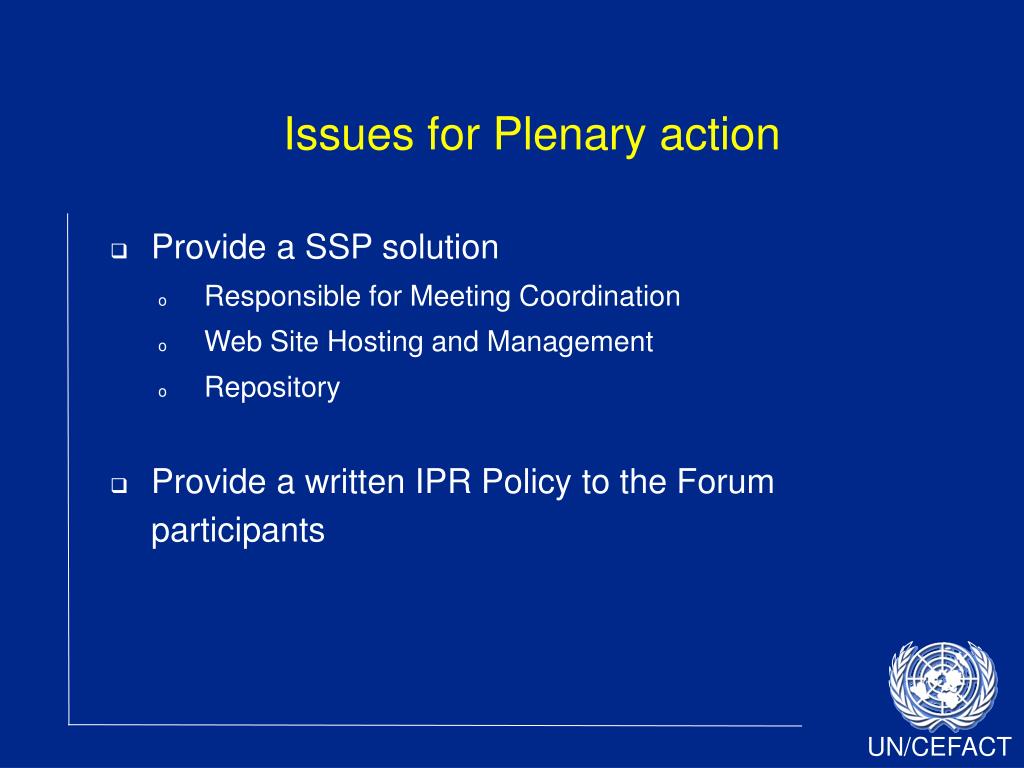 Issues for Plenary action

❑ Provide a SSP solution
o Responsible for Meeting Coordination
o Web Site Hosting and Management
o Repository

❑ Provide a written IPR Policy to the Forum participants

UN/CEFACT